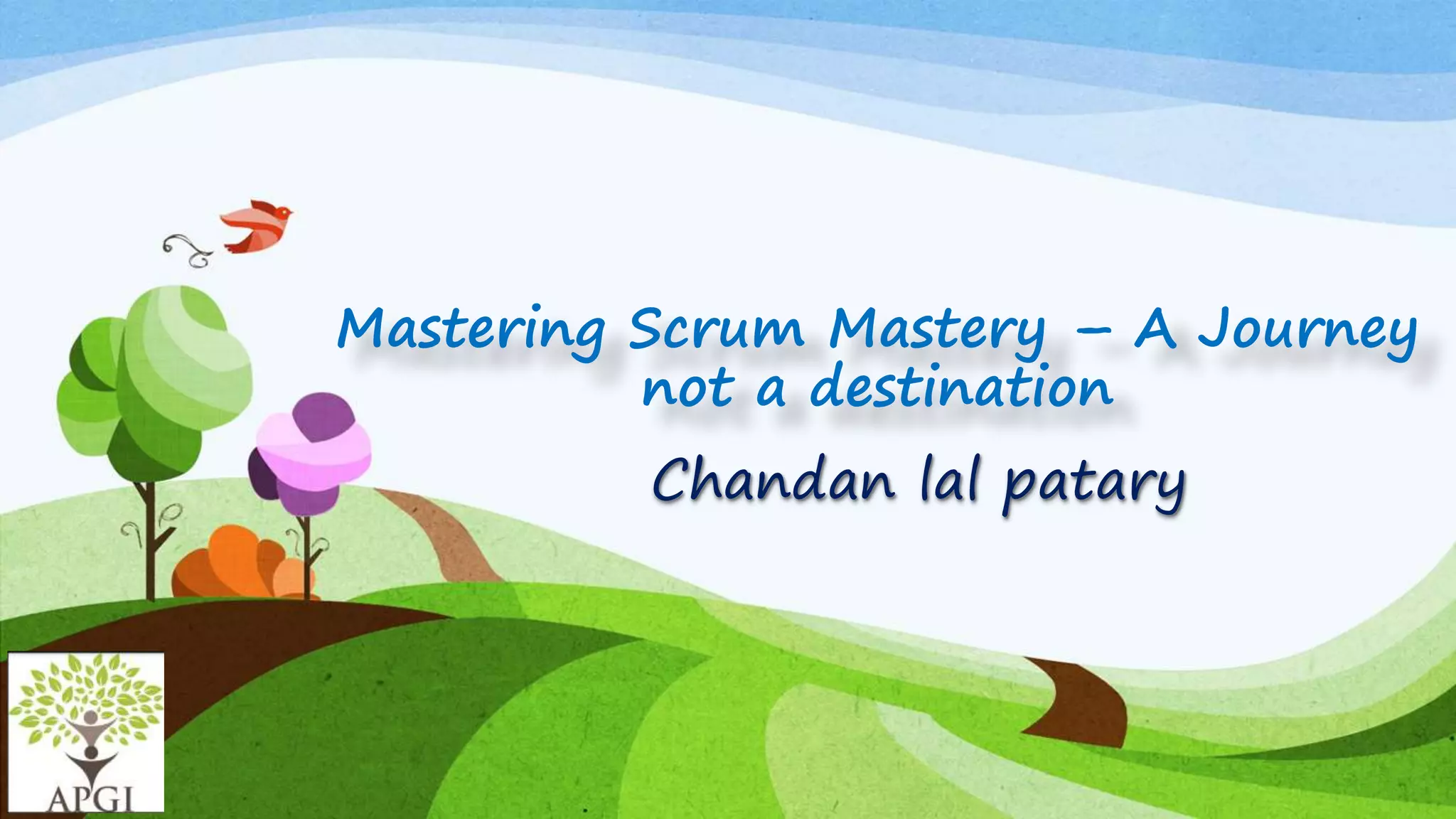 Mastering Scrum Mastery – A Journey not a destination

Chandan lal patary

APGI